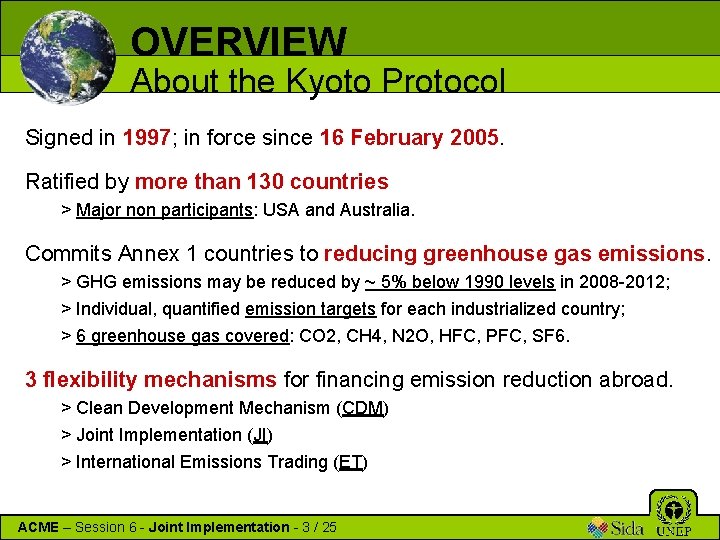 OVERVIEW
About the Kyoto Protocol

Signed in 1997; in force since 16 February 2005.

Ratified by more than 130 countries

> Major non participants: USA and Australia.

Commits Annex 1 countries to reducing greenhouse gas emissions.

> GHG emissions may be reduced by ~ 5% below 1990 levels in 2008-2012;

> Individual, quantified emission targets for each industrialized country;

> 6 greenhouse gas covered: CO2, CH4, N2O, HFC, PFC, SF6.

3 flexibility mechanisms for financing emission reduction abroad.

> Clean Development Mechanism (CDM)

> Joint Implementation (JI)

> International Emissions Trading (ET)

ACME – Session 6 - Joint Implementation - 3 / 25

Sida

UNEP